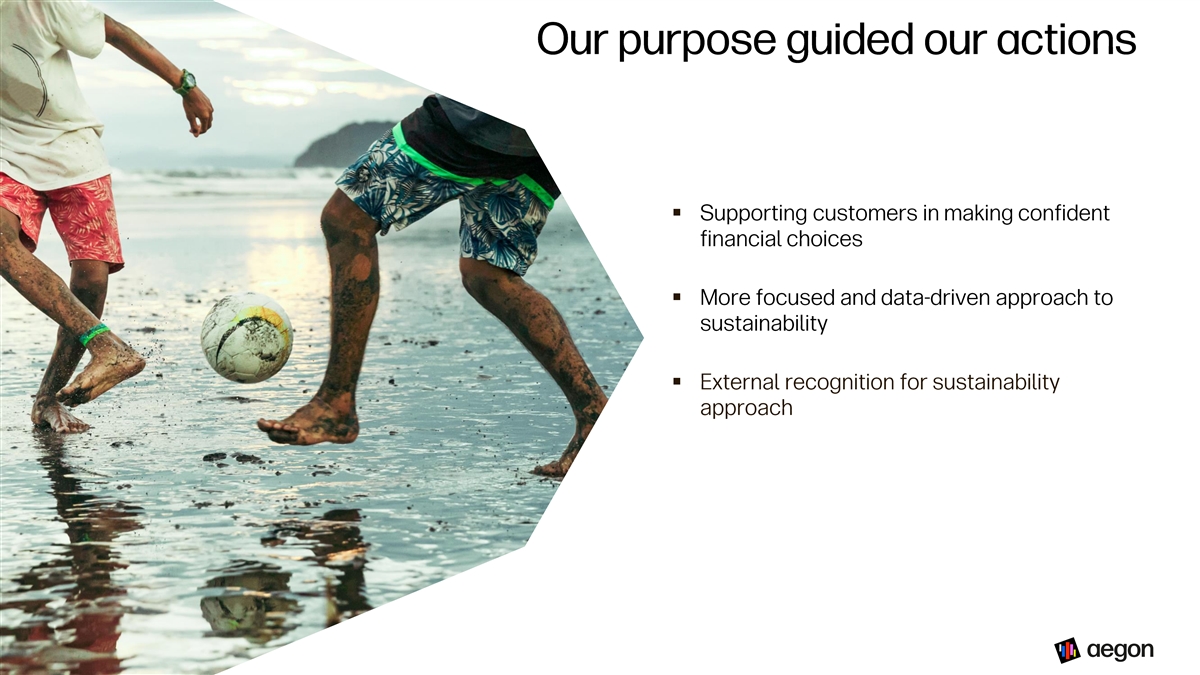 Our purpose guided our actions

▪ Supporting customers in making confident financial choices

▪ More focused and data-driven approach to sustainability

▪ External recognition for sustainability approach

aegon